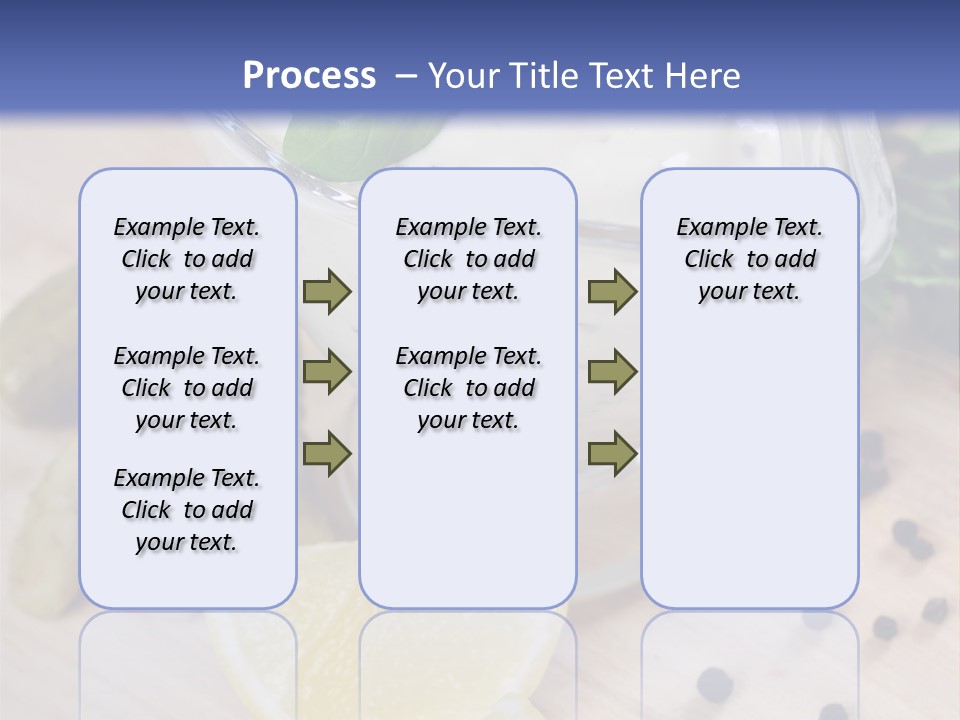 Process – Your Title Text Here

Example Text. Click to add your text.

Example Text. Click to add your text.

Example Text. Click to add your text.

Example Text. Click to add your text.

Example Text. Click to add your text.

Example Text. Click to add your text.